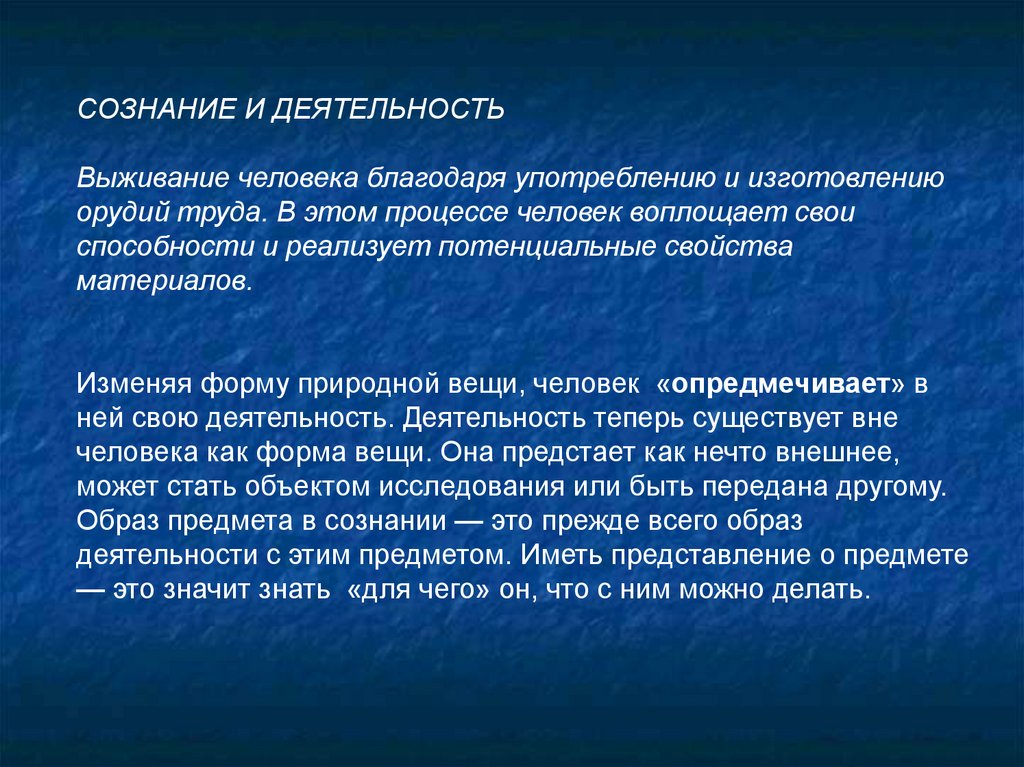 СОЗНАНИЕ И ДЕЯТЕЛЬНОСТЬ

Выживание человека благодаря употреблению и изготовлению орудий труда. В этом процессе человек воплощает свои способности и реализует потенциальные свойства материалов.

Изменяя форму природной вещи, человек «опредмечивает» в ней свою деятельность. Деятельность теперь существует вне человека как форма вещи. Она предстает как нечто внешнее, может стать объектом исследования или быть передана другому. Образ предмета в сознании — это прежде всего образ деятельности с этим предметом. Иметь представление о предмете — это значит знать «для чего» он, что с ним можно делать.